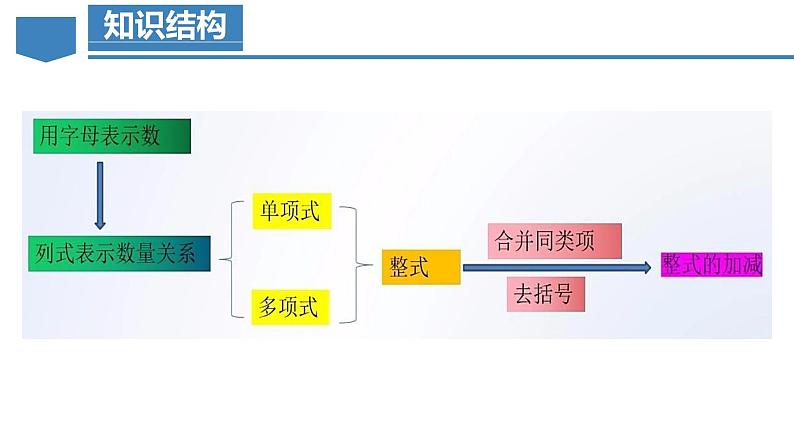 知识结构

用字母表示数

列式表示数量关系

单项式

多项式

整式

合并同类项

去括号

整式的加减